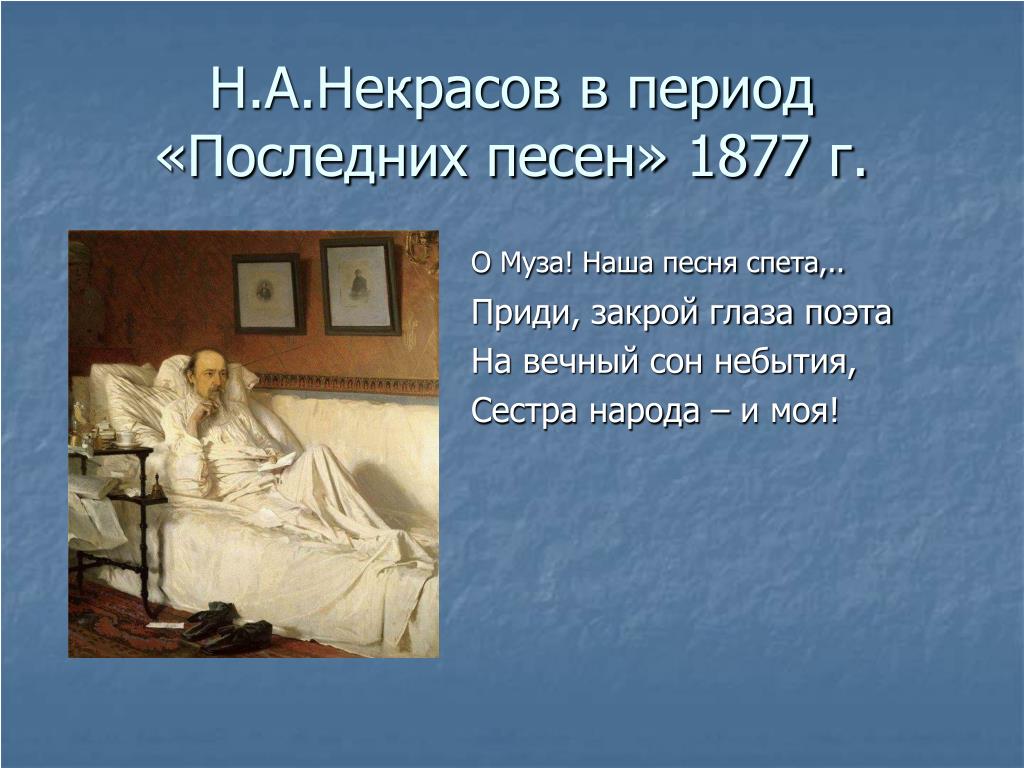 Н.А.Некрасов в период «Последних песен» 1877 г.

О Муза! Наша песня спета,..
Приди, закрой глаза поэта
На вечный сон небытия,
Сестра народа – и моя!